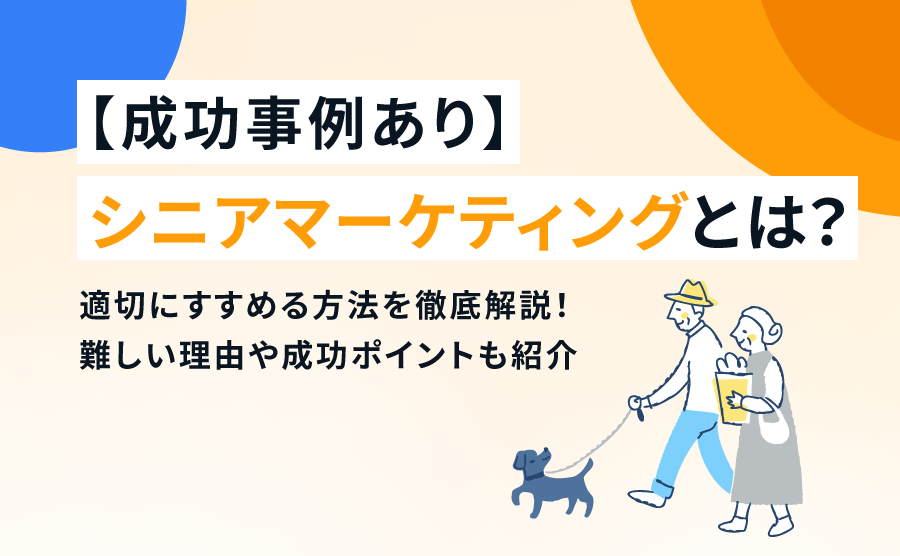 【成功事例あり】
シニアマーケティングとは?

適切にすすめる方法を徹底解説!
難しい理由や成功ポイントも紹介